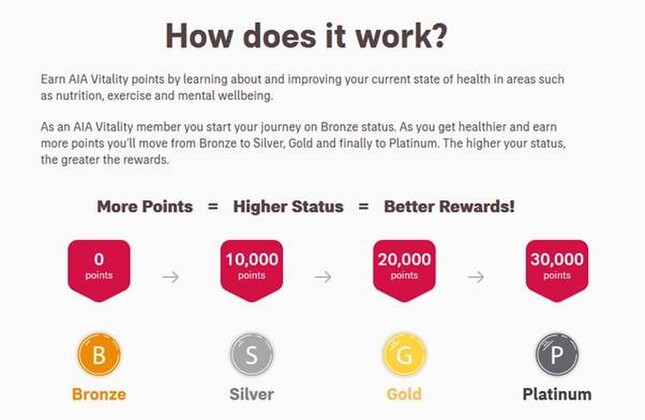 How does it work?

Earn AIA Vitality points by learning about and improving your current state of health in areas such as nutrition, exercise and mental wellbeing.

As an AIA Vitality member you start your journey on Bronze status. As you get healthier and earn more points you'll move from Bronze to Silver, Gold and finally to Platinum. The higher your status, the greater the rewards.

More Points = Higher Status = Better Rewards!

0 points → 10,000 points → 20,000 points → 30,000 points

B
Bronze

S
Silver

G
Gold

P
Platinum